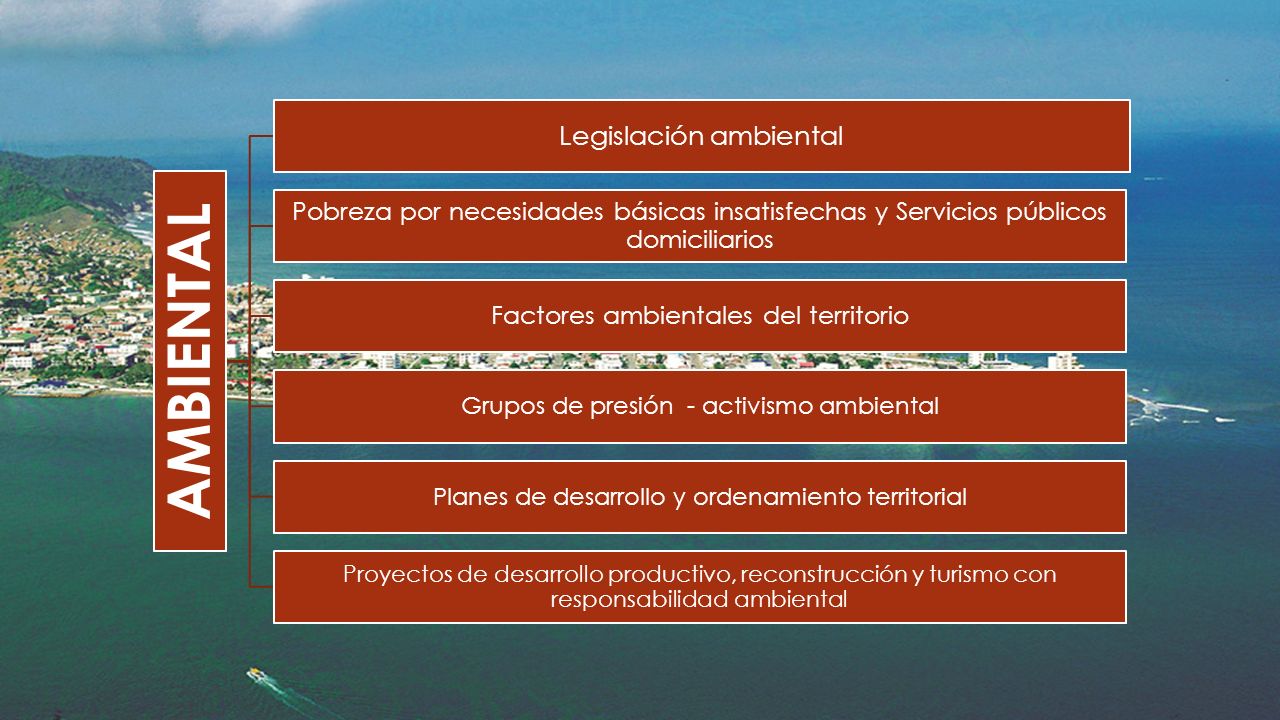 AMBIENTAL

Legislación ambiental

Pobreza por necesidades básicas insatisfechas y Servicios públicos domiciliarios

Factores ambientales del territorio

Grupos de presión - activismo ambiental

Planes de desarrollo y ordenamiento territorial

Proyectos de desarrollo productivo, reconstrucción y turismo con responsabilidad ambiental